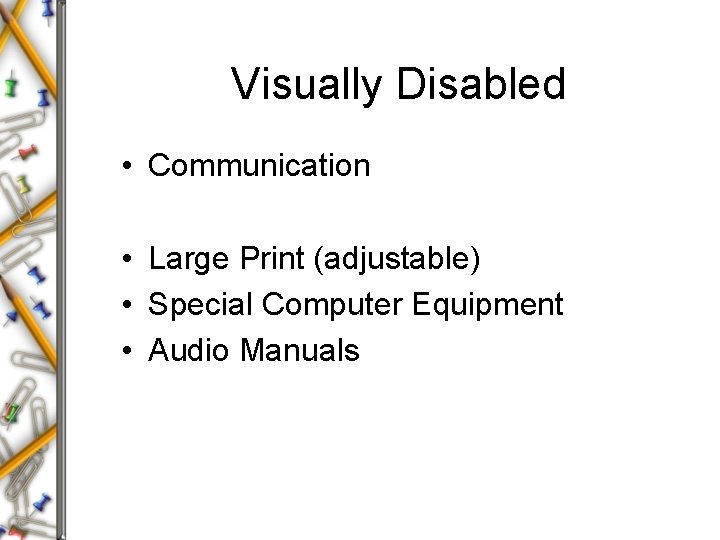 Visually Disabled

• Communication

• Large Print (adjustable)
• Special Computer Equipment
• Audio Manuals